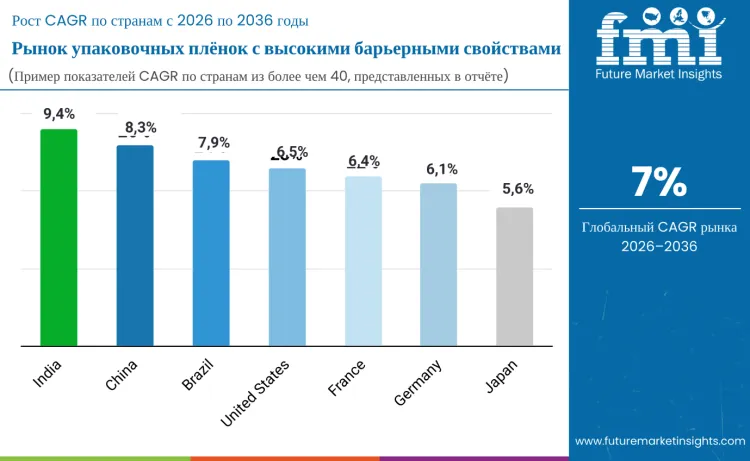 Рост CAGR по странам с 2026 по 2036 годы

Рынок упаковочных плёнок с высокими барьерными свойствами

(Пример показателей CAGR по странам из более чем 40, представленных в отчёте)

fmi
Future Market Insights

9,4%
8,3%
7,9%
6,5%
6,4%
6,1%
5,6%

India
China
Brazil
United States
France
Germany
Japan

7%

Глобальный CAGR рынка 2026–2036

www.futuremarketinsights.com